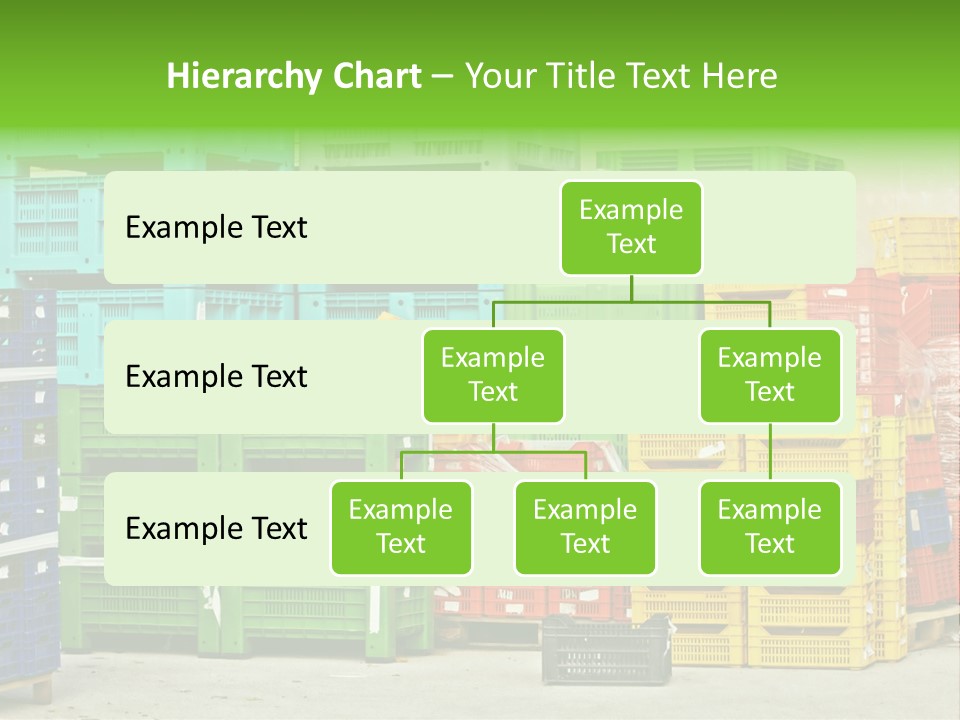 Hierarchy Chart – Your Title Text Here

Example Text

Example Text

Example Text

Example Text

Example Text

Example Text

Example Text

Example Text

Example Text